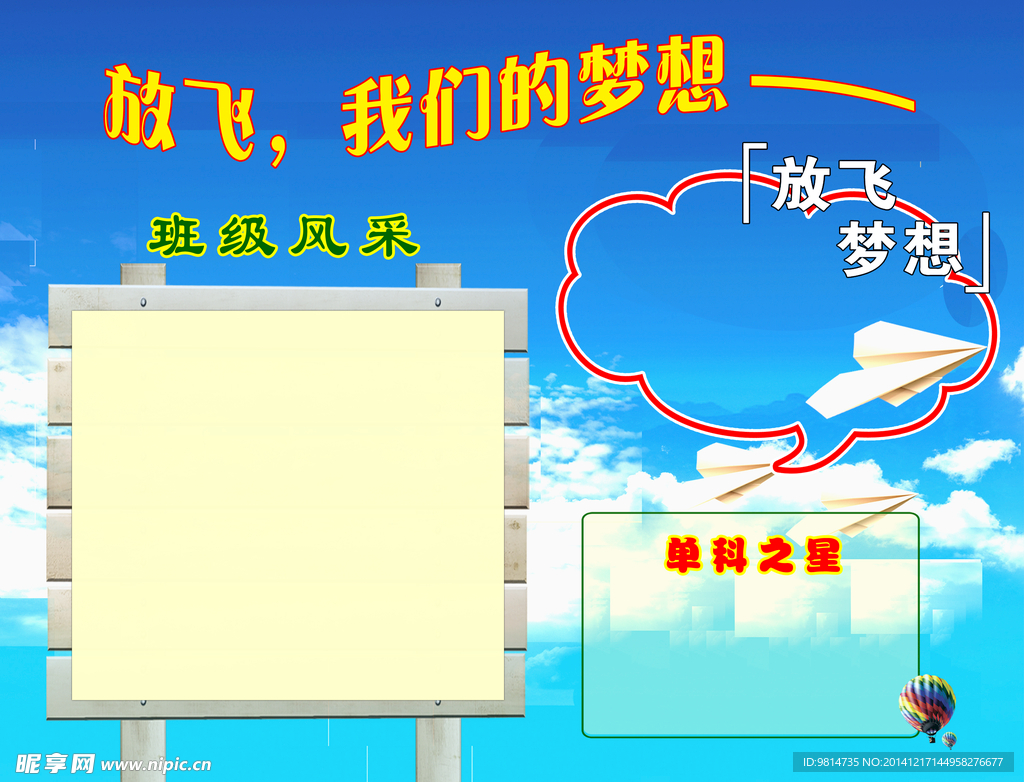 放飞，我们的梦想——

班级风采

「放飞
梦想」

单科之星

昵享网 www.nipic.cn

ID:9814735 NO:20141217144958276677